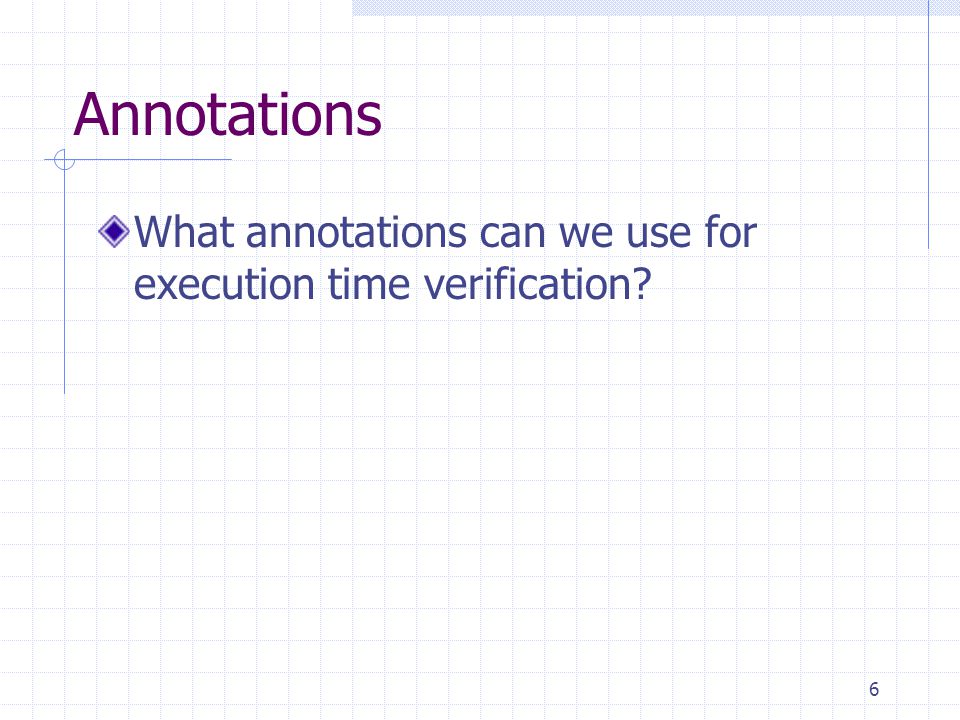 Annotations

What annotations can we use for execution time verification?

6